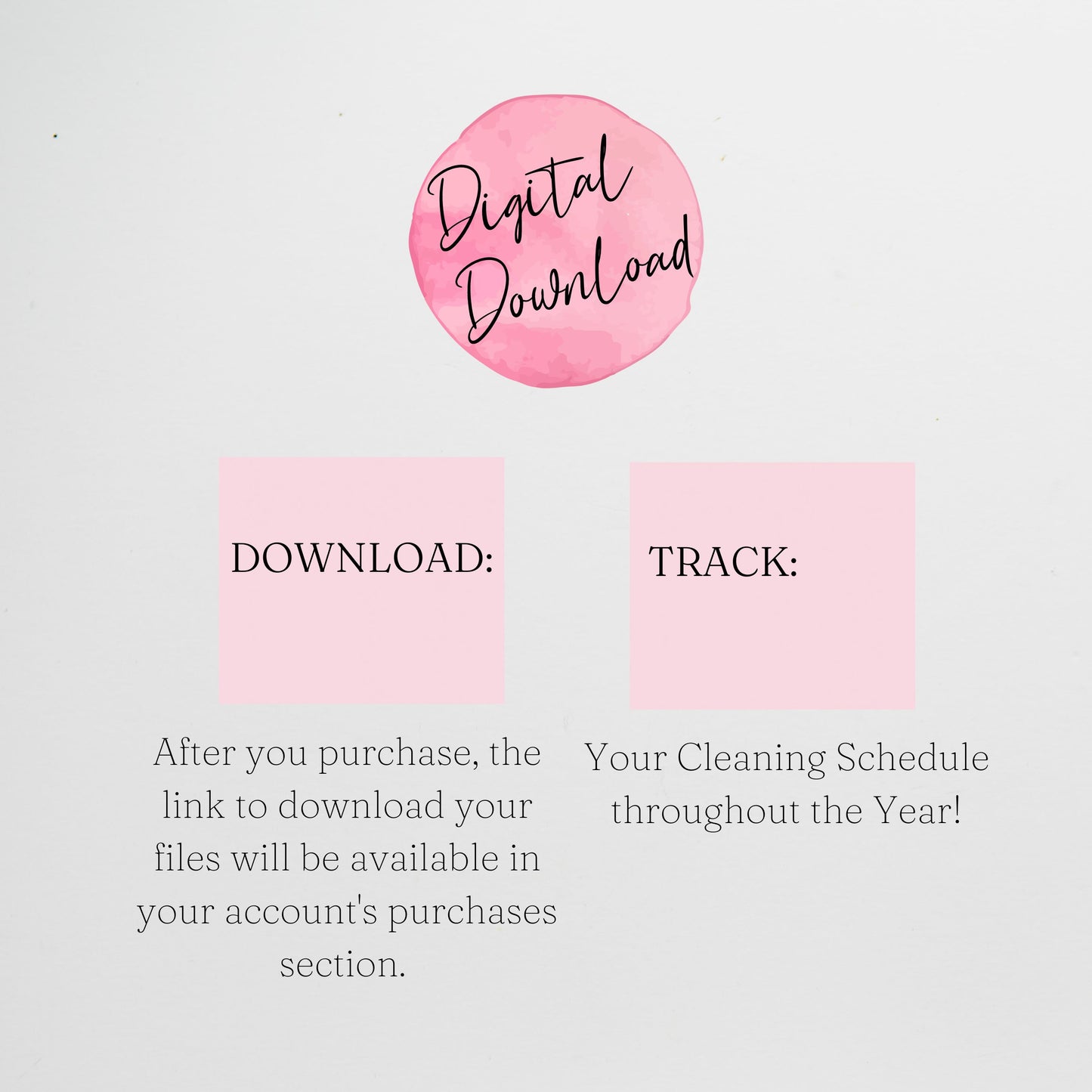 Digital Download

DOWNLOAD:

After you purchase, the link to download your files will be available in your account's purchases section.

TRACK:

Your Cleaning Schedule throughout the Year!